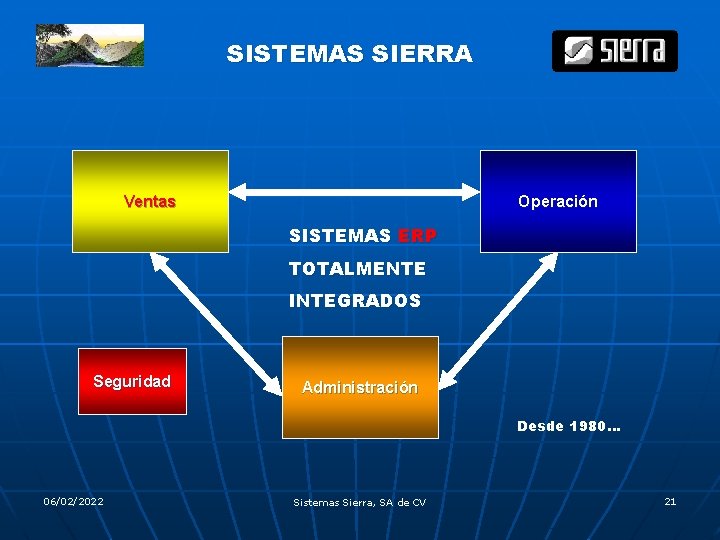 SISTEMAS SIERRA

sierra

Ventas

Operación

SISTEMAS ERP

TOTALMENTE

INTEGRADOS

Seguridad

Administración

Desde 1980...

06/02/2022

Sistemas Sierra, SA de CV

21